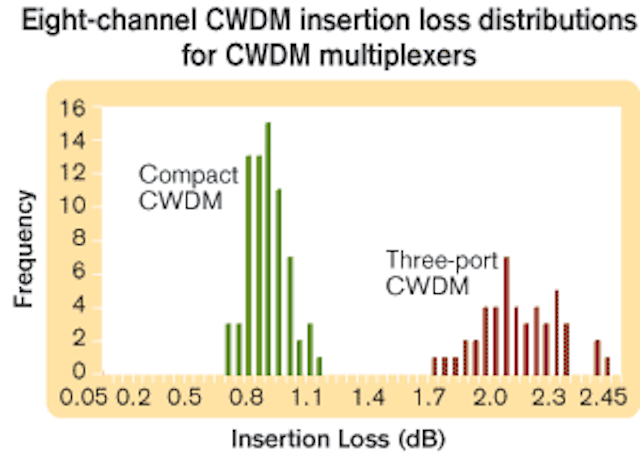 Eight-channel CWDM insertion loss distributions for CWDM multiplexers

Frequency

16
14
12
10
8
6
4
2
0

Compact CWDM

Three-port CWDM

0.05 0.2 0.5 0.8 1.1 1.4 1.7 2.0 2.3 2.45

Insertion Loss (dB)